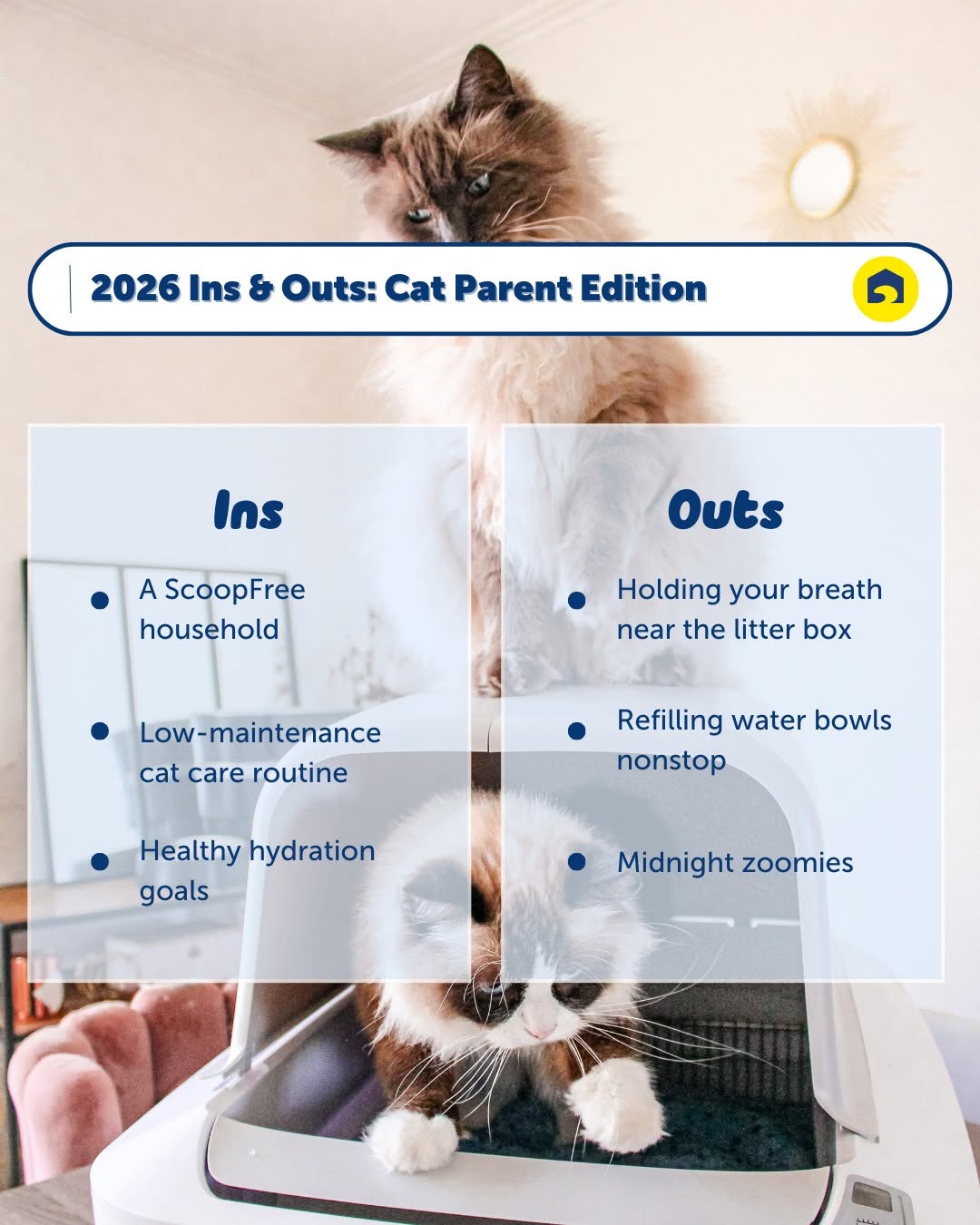 2026 Ins & Outs: Cat Parent Edition

Ins

- A ScoopFree household
- Low-maintenance cat care routine
- Healthy hydration goals

Outs

- Holding your breath near the litter box
- Refilling water bowls nonstop
- Midnight zoomies